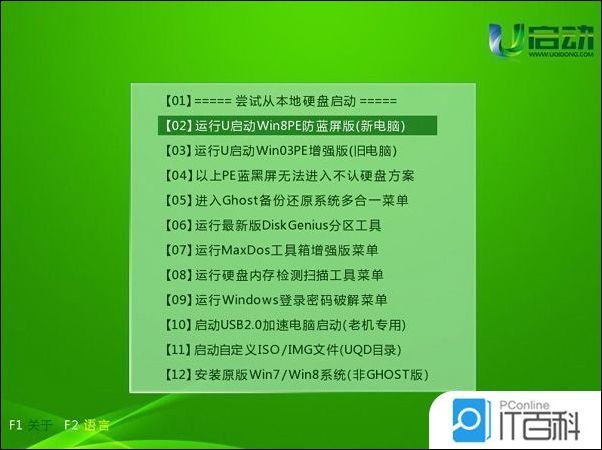 U启动
WWW.UQIDONG.COM

【01】===== 尝试从本地硬盘启动 =====
【02】运行U启动Win8PE防蓝屏版(新电脑)
【03】运行U启动Win03PE增强版(旧电脑)
【04】以上PE蓝黑屏无法进入不认硬盘方案
【05】进入Ghost备份还原系统多合一菜单
【06】运行最新版DiskGenius分区工具
【07】运行MaxDos工具箱增强版菜单
【08】运行硬盘内存检测扫描工具菜单
【09】运行Windows登录密码破解菜单
【10】启动USB2.0加速电脑启动(老机专用)
【11】启动自定义ISO/IMG文件(UQD目录)
【12】安装原版Win7/Win8系统(非GHOST版)

F1 关于 F2 语言

PConline
IT百科